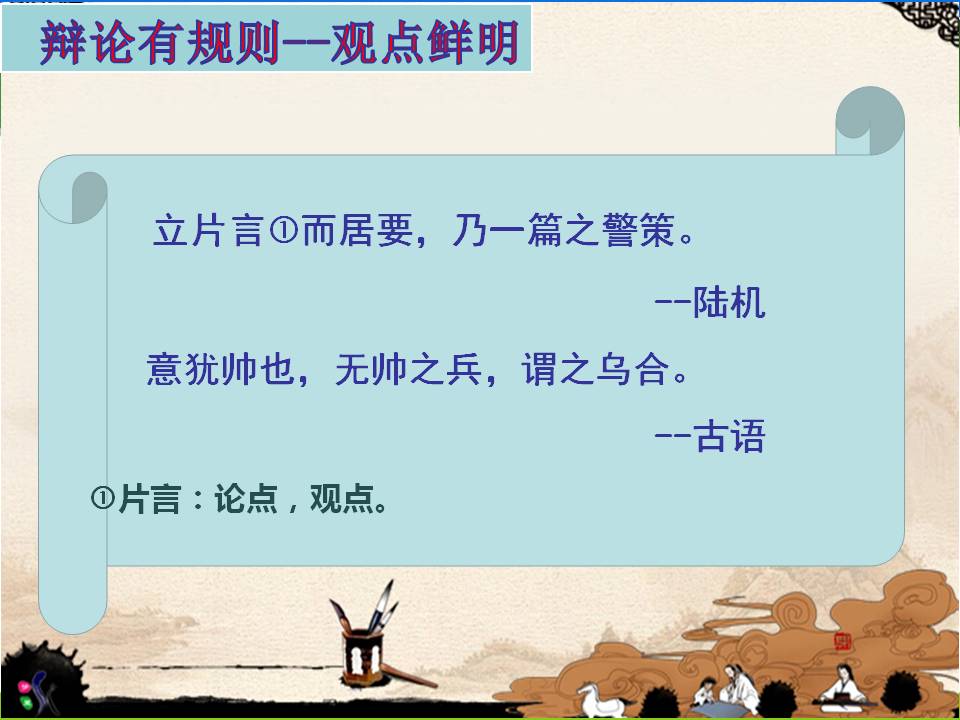 辩论有规则--观点鲜明

立片言①而居要，乃一篇之警策。

--陆机

意犹帅也，无帅之兵，谓之乌合。

--古语

①片言：论点，观点。